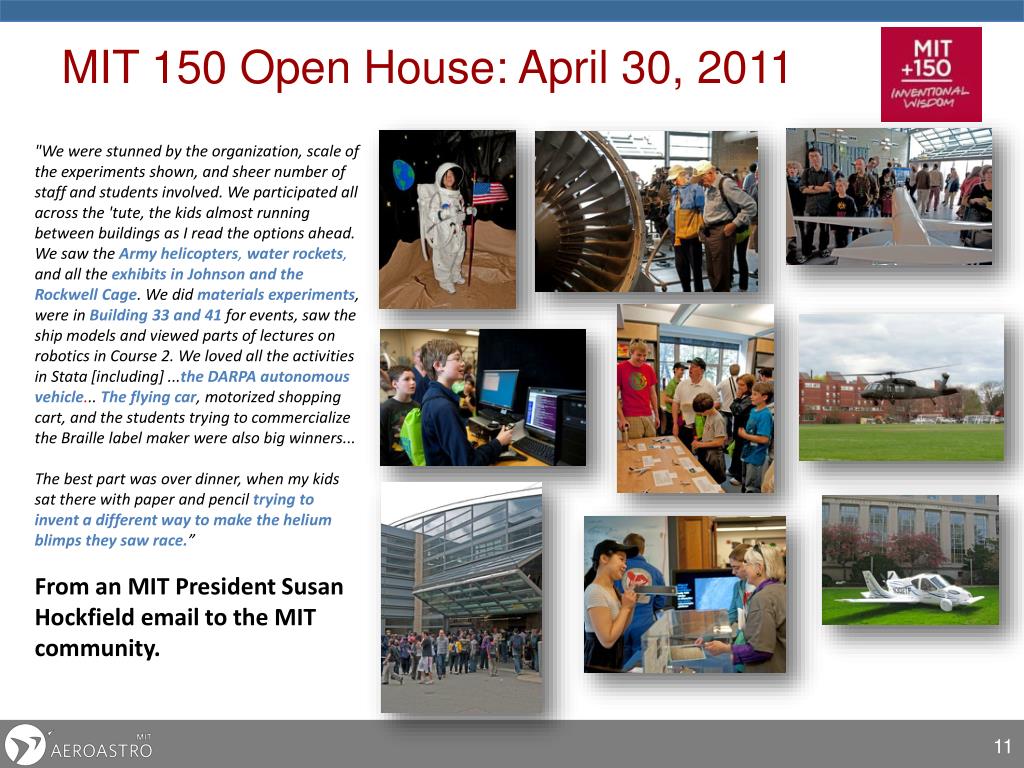 MIT 150 Open House: April 30, 2011

MIT +150 INVENTIONAL WISDOM

"We were stunned by the organization, scale of the experiments shown, and sheer number of staff and students involved. We participated all across the 'tute, the kids almost running between buildings as I read the options ahead. We saw the Army helicopters, water rockets, and all the exhibits in Johnson and the Rockwell Cage. We did materials experiments, were in Building 33 and 41 for events, saw the ship models and viewed parts of lectures on robotics in Course 2. We loved all the activities in Stata [including] ...the DARPA autonomous vehicle... The flying car, motorized shopping cart, and the students trying to commercialize the Braille label maker were also big winners...

The best part was over dinner, when my kids sat there with paper and pencil trying to invent a different way to make the helium blimps they saw race."

From an MIT President Susan Hockfield email to the MIT community.

MIT AEROASTRO

11